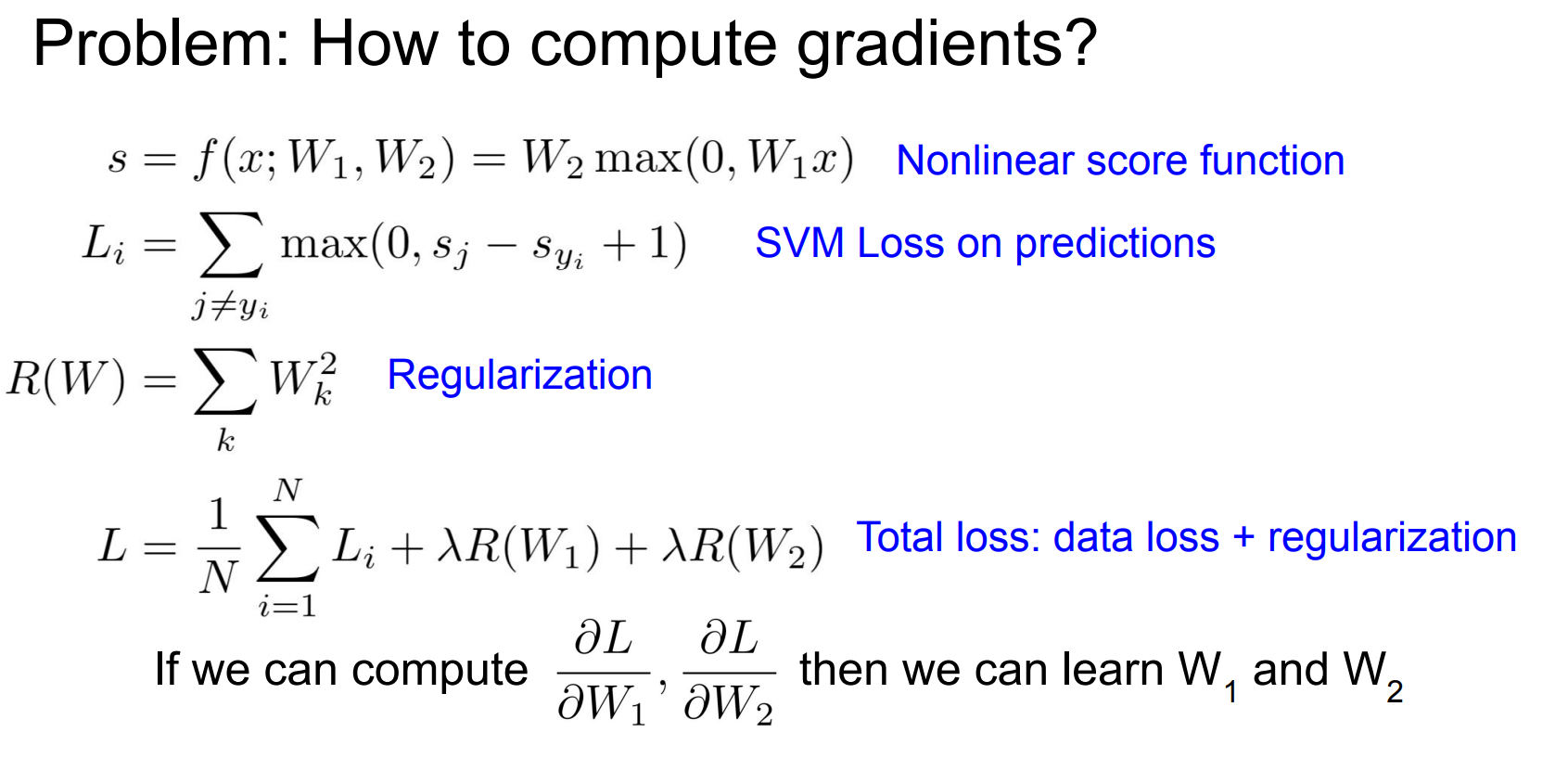 Problem: How to compute gradients?

$s = f(x; W_1, W_2) = W_2 \max(0, W_1 x)$ Nonlinear score function

$L_i = \sum_{j \neq y_i} \max(0, s_j - s_{y_i} + 1)$ SVM Loss on predictions

$R(W) = \sum_k W_k^2$ Regularization

$L = \frac{1}{N} \sum_{i=1}^{N} L_i + \lambda R(W_1) + \lambda R(W_2)$ Total loss: data loss + regularization

If we can compute $\frac{\partial L}{\partial W_1}, \frac{\partial L}{\partial W_2}$ then we can learn $W_1$ and $W_2$